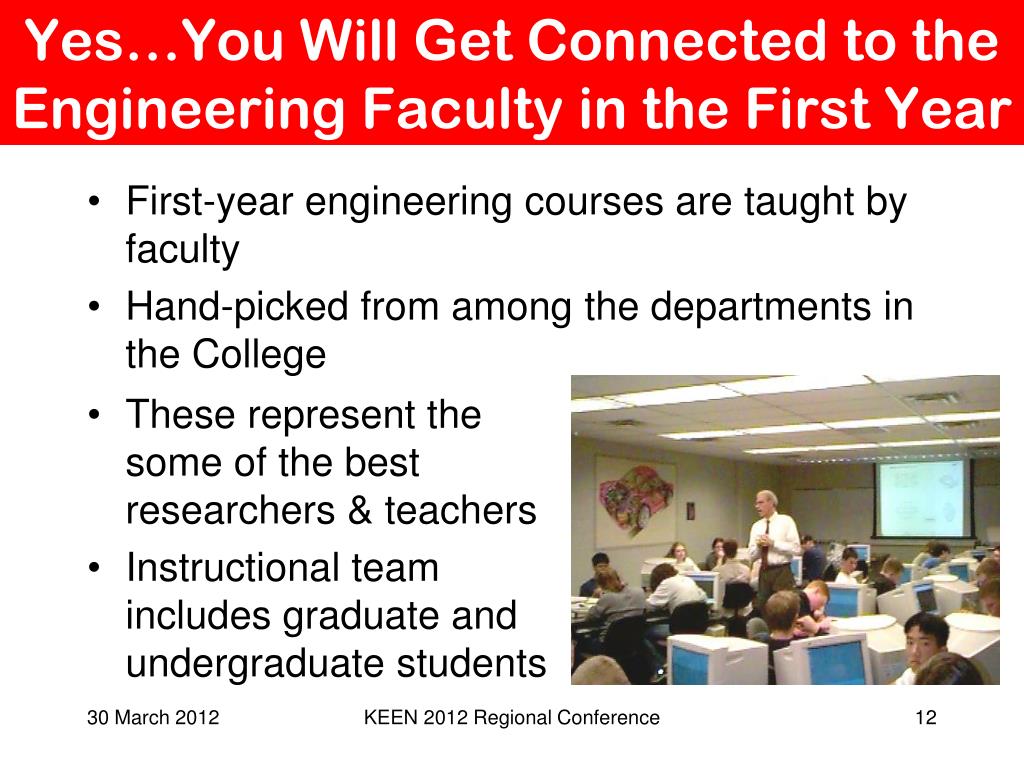 Yes…You Will Get Connected to the Engineering Faculty in the First Year

• First-year engineering courses are taught by faculty
• Hand-picked from among the departments in the College
• These represent the some of the best researchers & teachers
• Instructional team includes graduate and undergraduate students

30 March 2012
KEEN 2012 Regional Conference
12